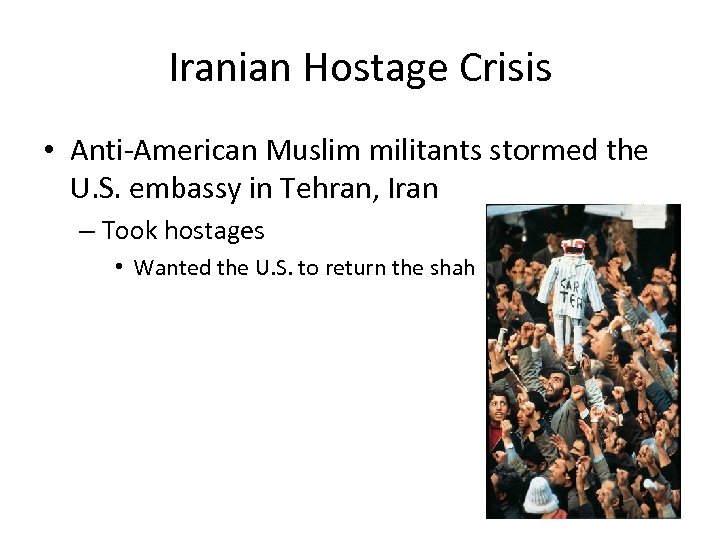 Iranian Hostage Crisis

• Anti-American Muslim militants stormed the U.S. embassy in Tehran, Iran

– Took hostages

• Wanted the U.S. to return the shah

CAR TER